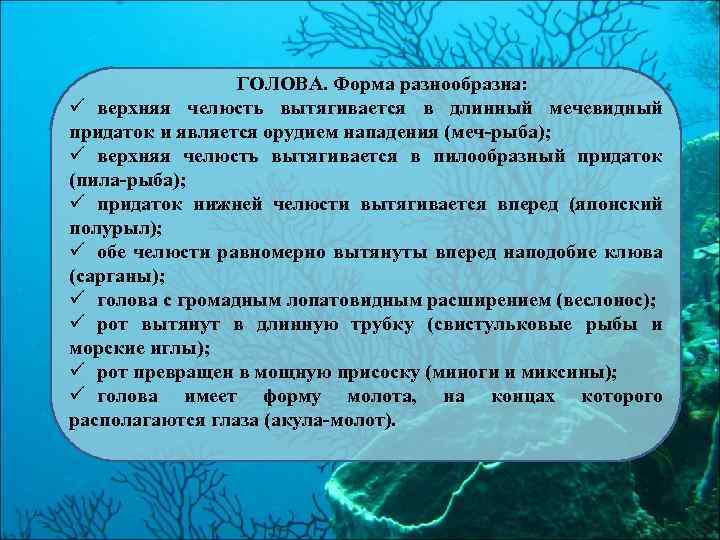 ГОЛОВА. Форма разнообразна:
✓ верхняя челюсть вытягивается в длинный мечевидный придаток и является орудием нападения (меч-рыба);
✓ верхняя челюсть вытягивается в пилообразный придаток (пила-рыба);
✓ придаток нижней челюсти вытягивается вперед (японский полурыл);
✓ обе челюсти равномерно вытянуты вперед наподобие клюва (сарганы);
✓ голова с громадным лопатовидным расширением (веслонос);
✓ рот вытянут в длинную трубку (свистульковые рыбы и морские иглы);
✓ рот превращен в мощную присоску (миноги и миксины);
✓ голова имеет форму молота, на концах которого располагаются глаза (акула-молот).